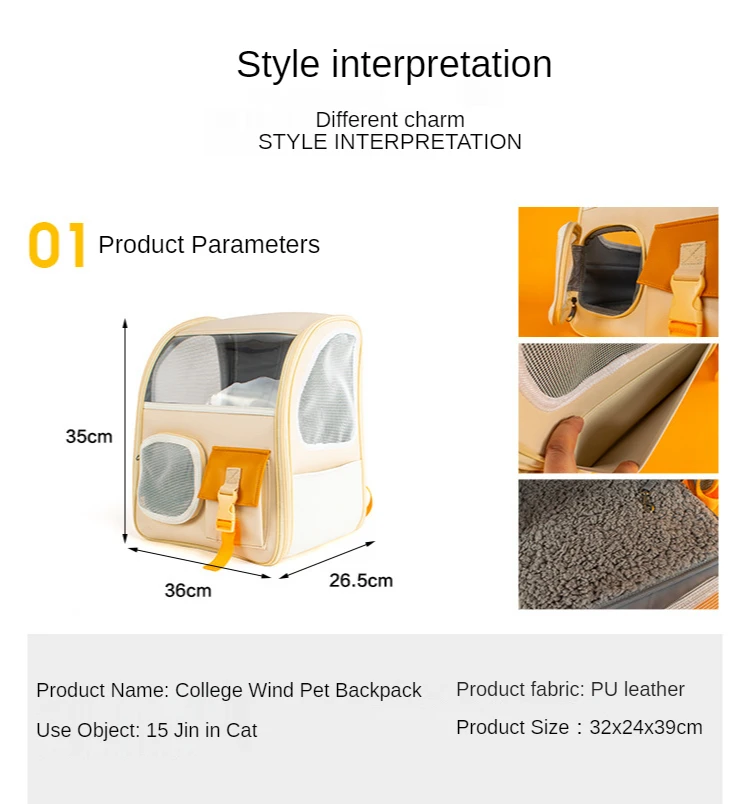 Style interpretation

Different charm
STYLE INTERPRETATION

01 Product Parameters

35cm

36cm

26.5cm

Product Name: College Wind Pet Backpack

Use Object: 15 Jin in Cat

Product fabric: PU leather

Product Size：32x24x39cm